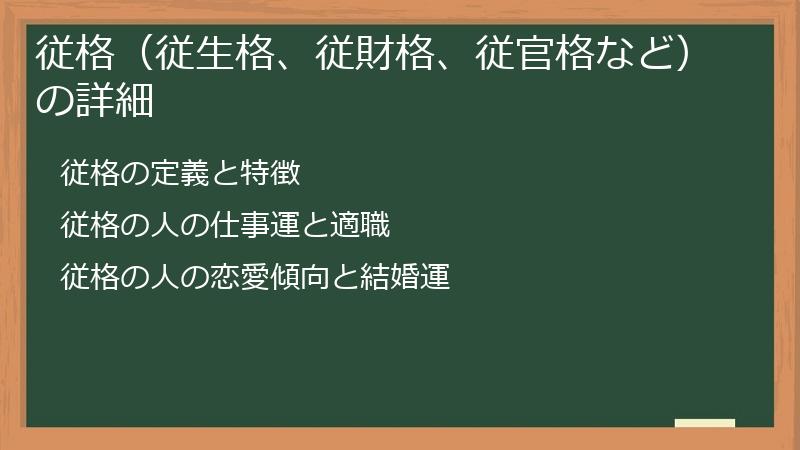 従格（従生格、従財格、従官格など）の詳細

従格の定義と特徴

従格の人の仕事運と適職

従格の人の恋愛傾向と結婚運